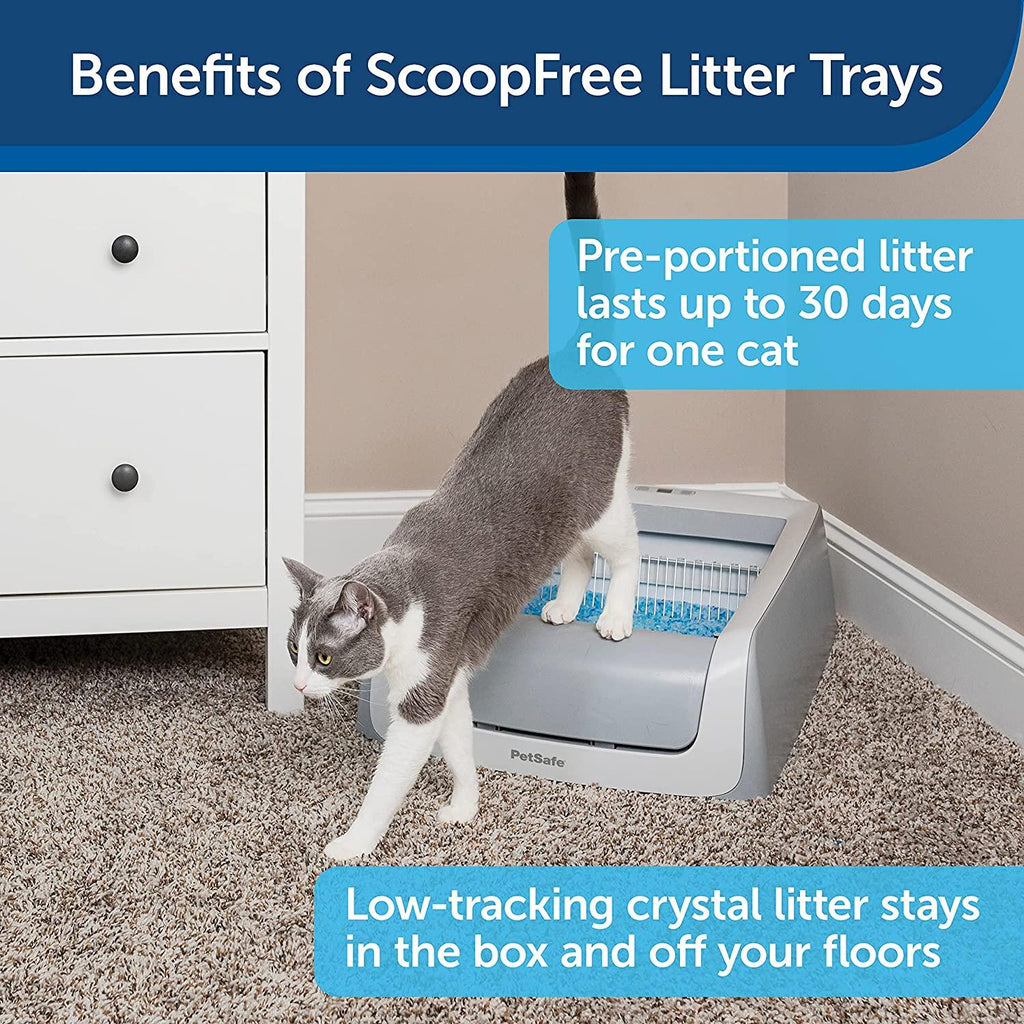 Benefits of ScoopFree Litter Trays

Pre-portioned litter lasts up to 30 days for one cat

PetSafe

Low-tracking crystal litter stays in the box and off your floors